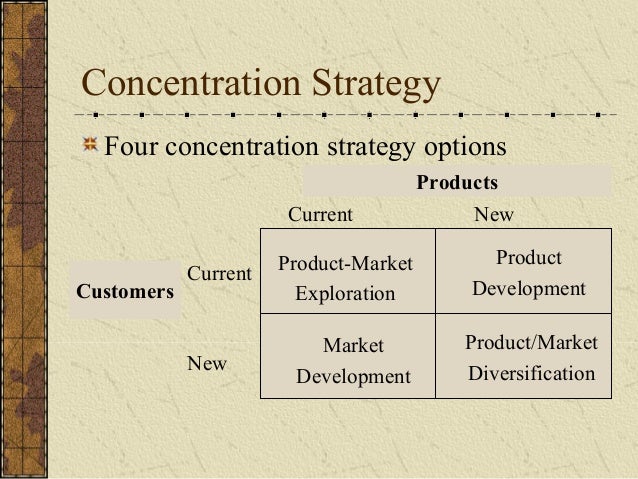 Concentration Strategy

Four concentration strategy options

|  |  | Products |  |
|---|---|---|---|
|  |  | Current | New |
| Customers | Current | Product-Market Exploration | Product Development |
|  | New | Market Development | Product/Market Diversification |